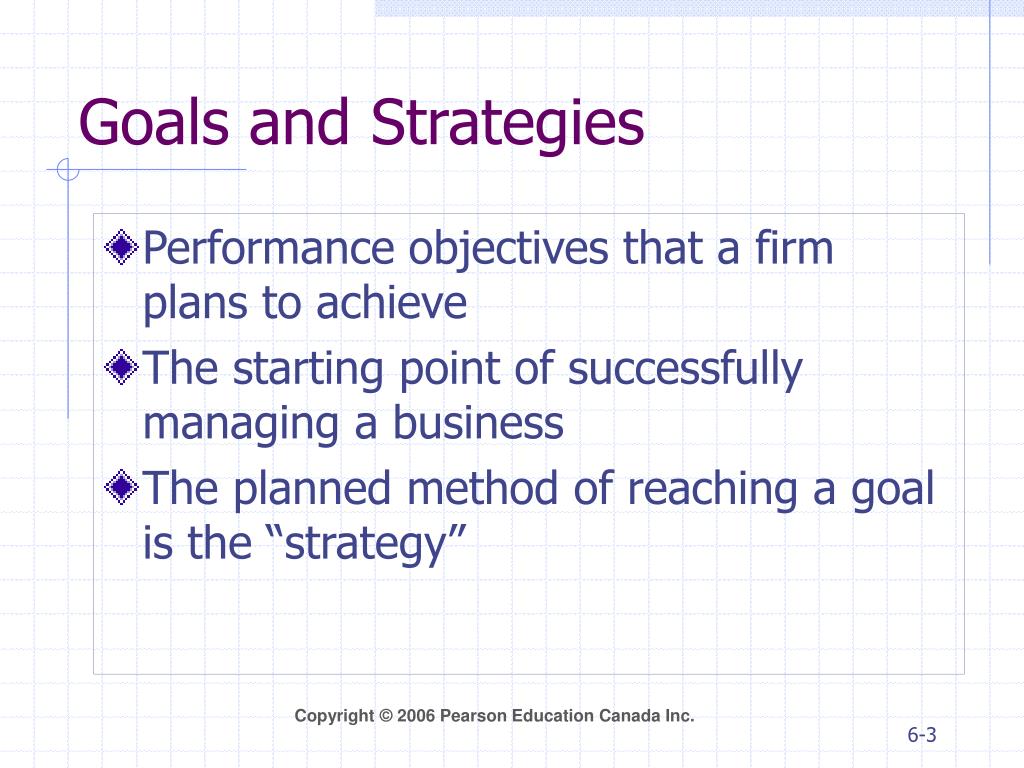 Goals and Strategies

Performance objectives that a firm plans to achieve

The starting point of successfully managing a business

The planned method of reaching a goal is the “strategy”

Copyright © 2006 Pearson Education Canada Inc.

6-3